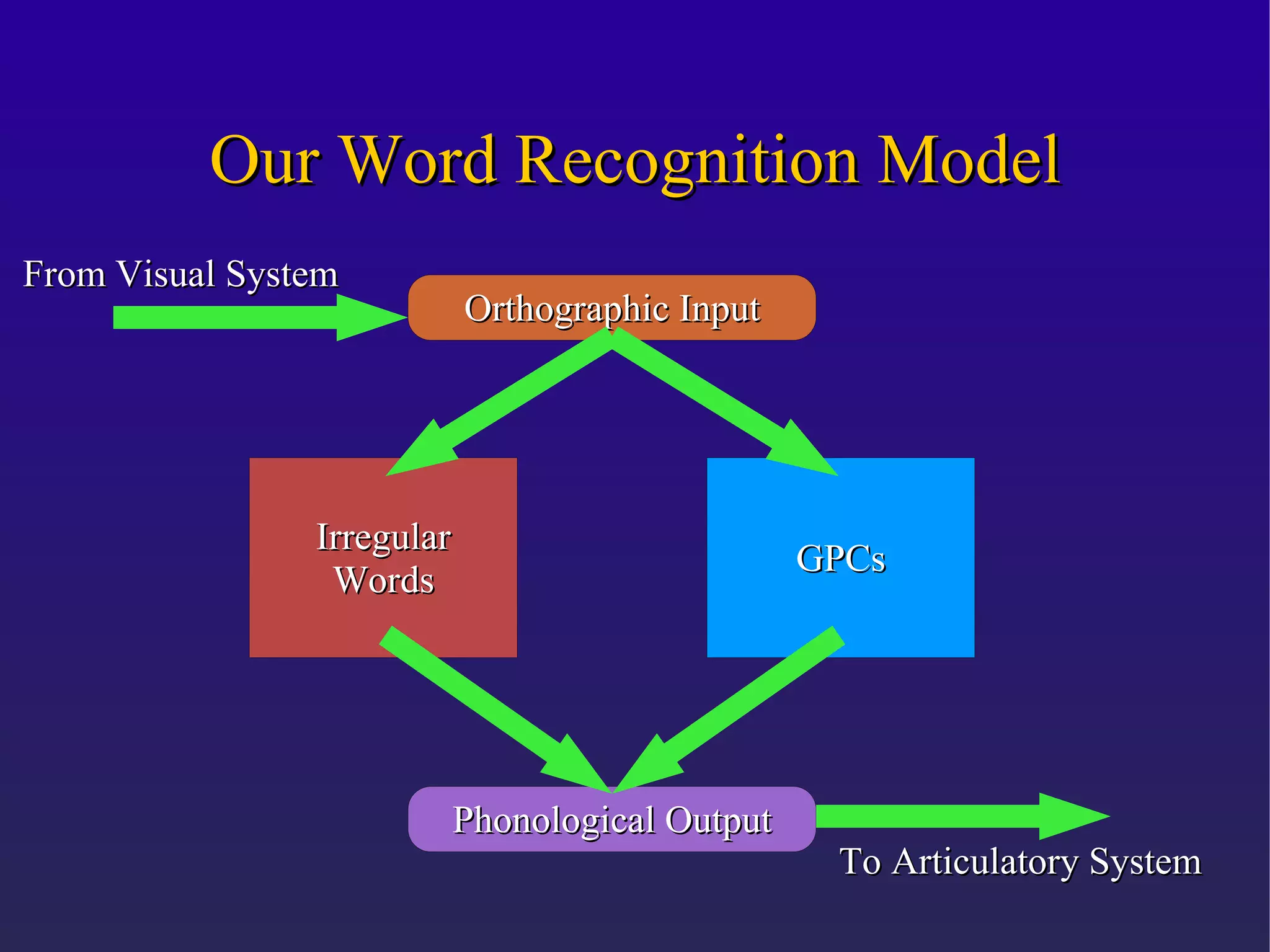 Our Word Recognition Model

From Visual System

Orthographic Input

Irregular Words

GPCs

Phonological Output

To Articulatory System